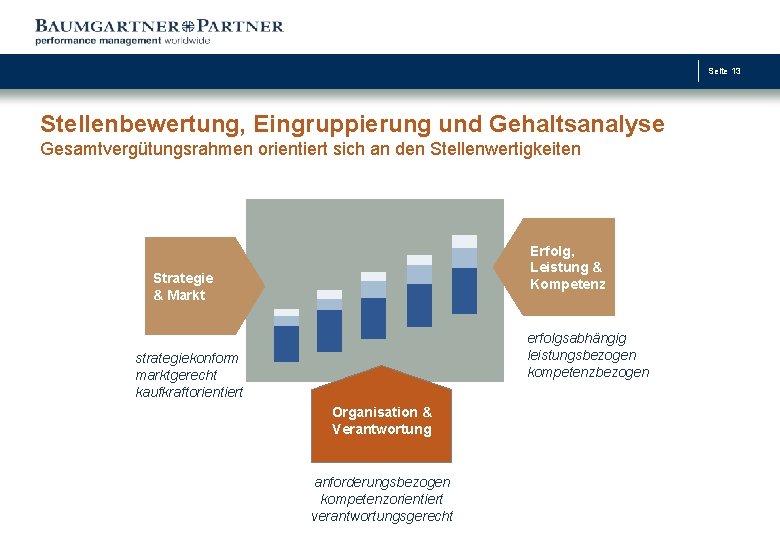 BAUMGARTNER PARTNER
performance management worldwide

Seite 13

Stellenbewertung, Eingruppierung und Gehaltsanalyse
Gesamtvergütungsrahmen orientiert sich an den Stellenwertigkeiten

Strategie & Markt

strategiekonform
marktgerecht
kaufkraftorientiert

Erfolg, Leistung & Kompetenz

erfolgsabhängig
leistungsbezogen
kompetenzbezogen

Organisation & Verantwortung

anforderungsbezogen
kompetenzorientiert
verantwortungsgerecht